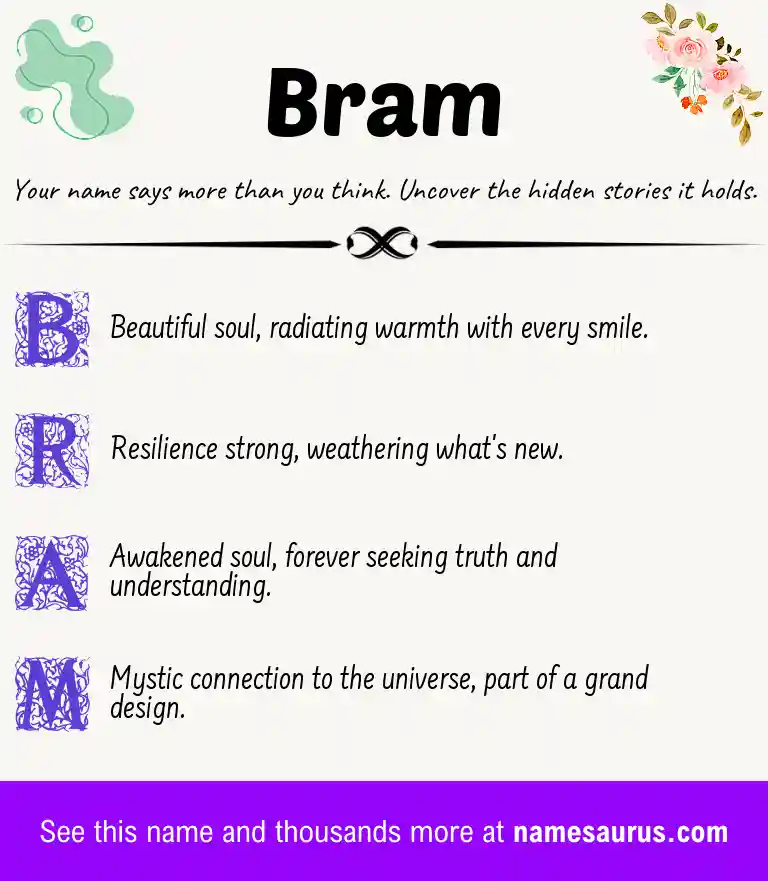 Bram

Your name says more than you think. Uncover the hidden stories it holds.

B Beautiful soul, radiating warmth with every smile.

R Resilience strong, weathering what's new.

A Awakened soul, forever seeking truth and understanding.

M Mystic connection to the universe, part of a grand design.

See this name and thousands more at namesaurus.com